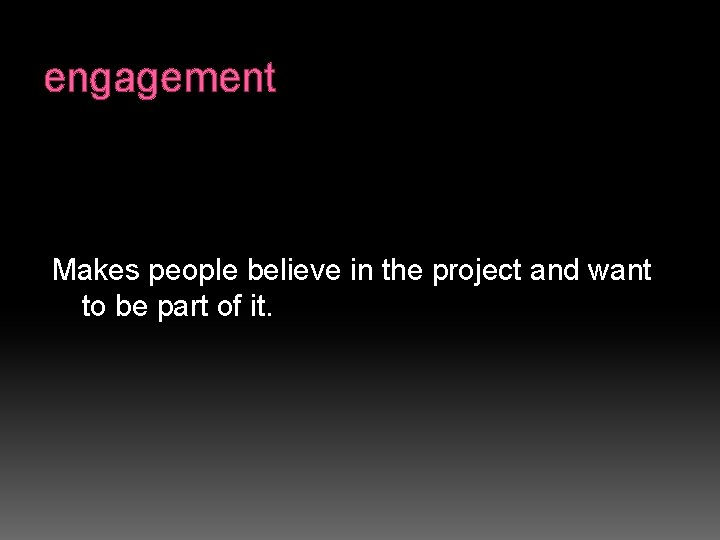 engagement

Makes people believe in the project and want to be part of it.